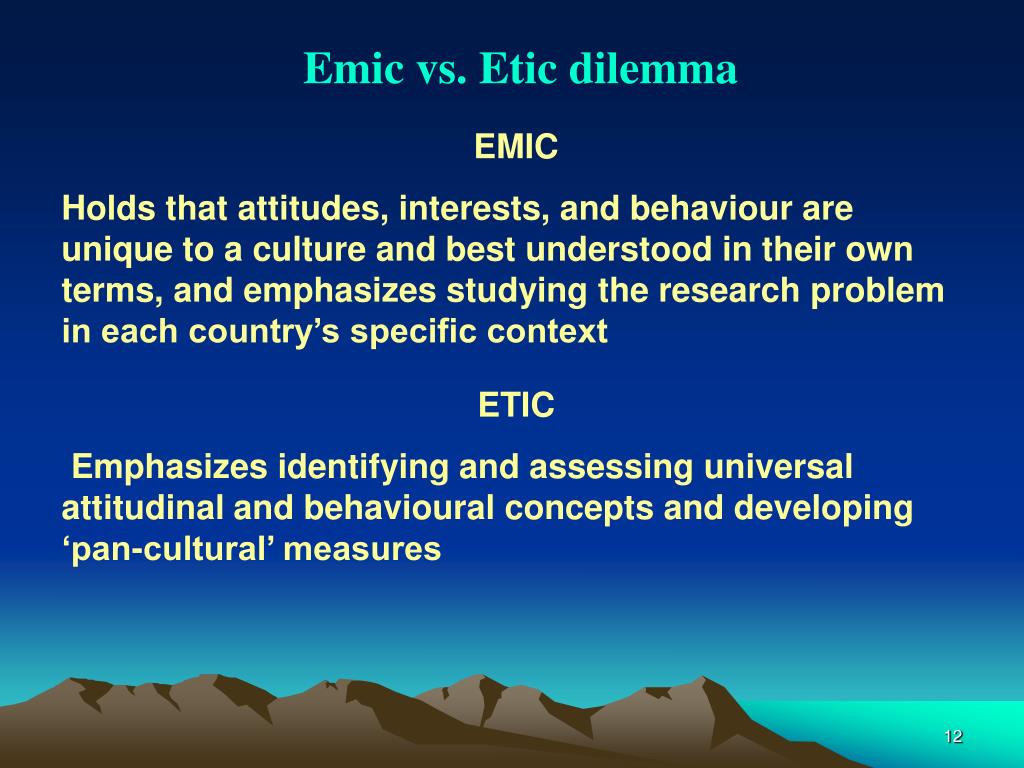 Emic vs. Etic dilemma

EMIC

Holds that attitudes, interests, and behaviour are unique to a culture and best understood in their own terms, and emphasizes studying the research problem in each country’s specific context

ETIC

Emphasizes identifying and assessing universal attitudinal and behavioural concepts and developing ‘pan-cultural’ measures

12